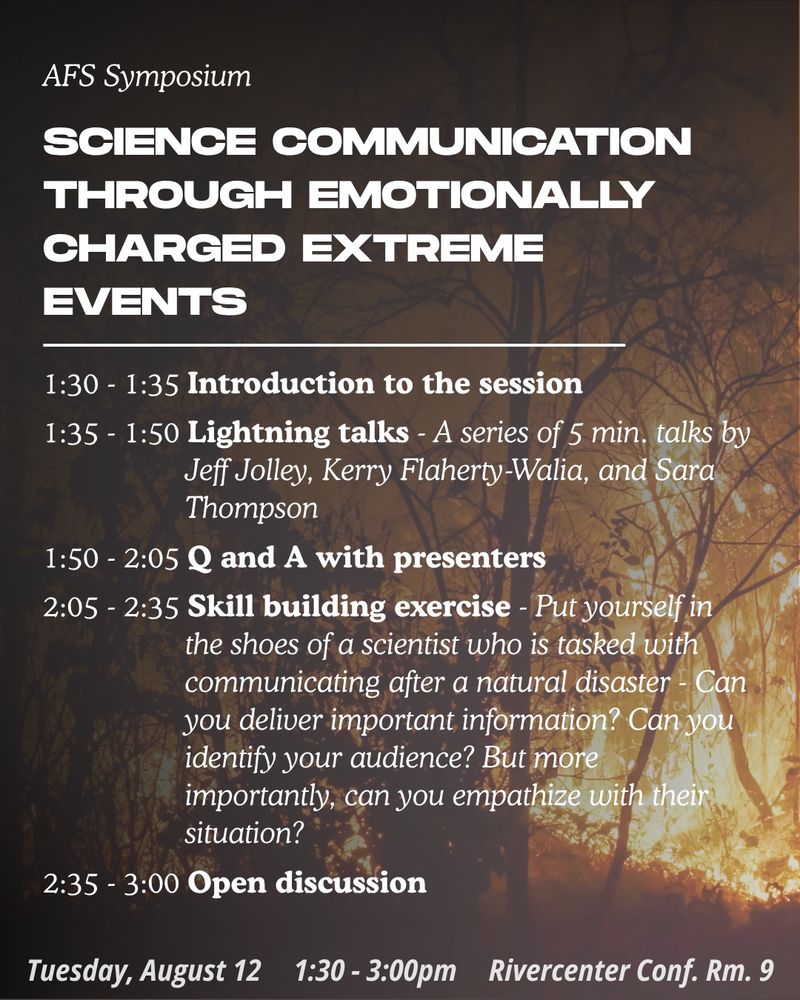 AFS Symposium

SCIENCE COMMUNICATION THROUGH EMOTIONALLY CHARGED EXTREME EVENTS

1:30 - 1:35 Introduction to the session

1:35 - 1:50 Lightning talks - A series of 5 min. talks by Jeff Jolley, Kerry Flaherty-Walia, and Sara Thompson

1:50 - 2:05 Q and A with presenters

2:05 - 2:35 Skill building exercise - Put yourself in the shoes of a scientist who is tasked with communicating after a natural disaster - Can you deliver important information? Can you identify your audience? But more importantly, can you empathize with their situation?

2:35 - 3:00 Open discussion

Tuesday, August 12 1:30 - 3:00pm Rivercenter Conf. Rm. 9